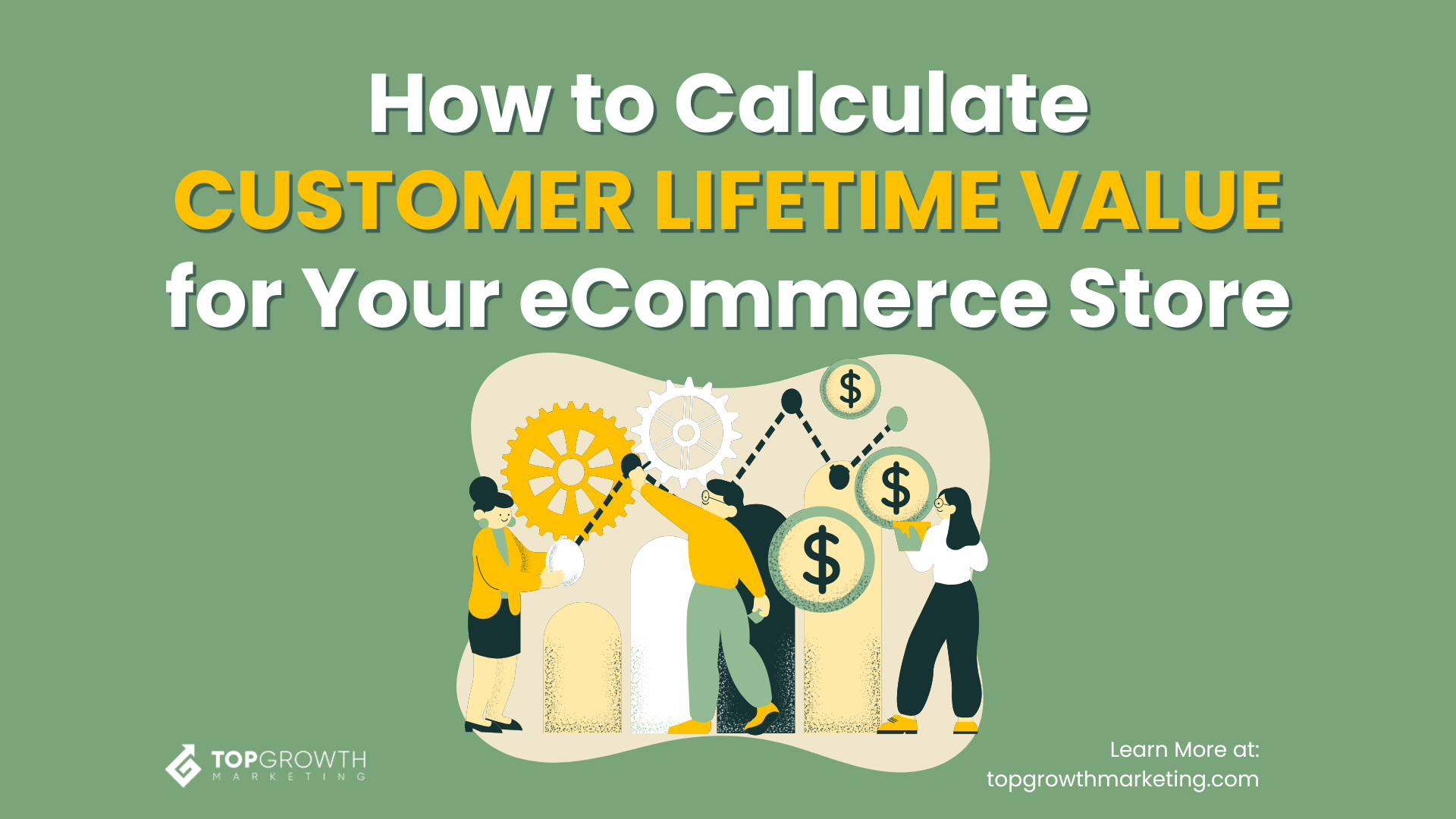 How to Calculate
CUSTOMER LIFETIME VALUE
for Your eCommerce Store

$
$
$

TOPGROWTH
MARKETING

Learn More at:
topgrowthmarketing.com